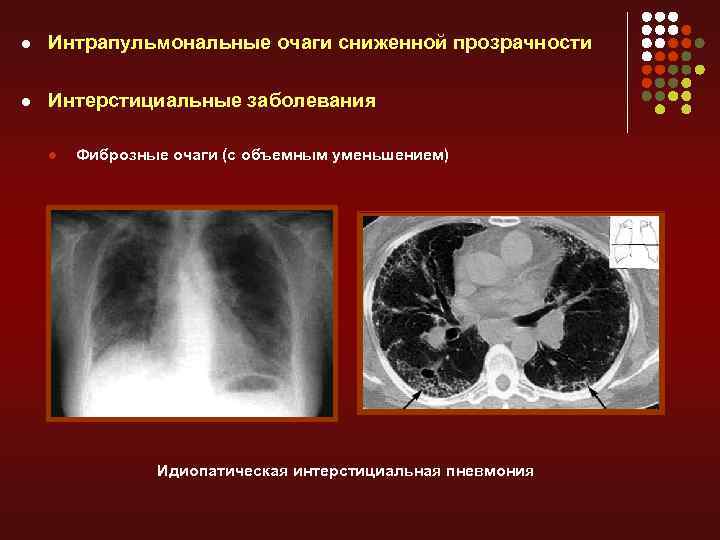 Интрапульмональные очаги сниженной прозрачности

Интерстициальные заболевания

Фиброзные очаги (с объемным уменьшением)

Идиопатическая интерстициальная пневмония